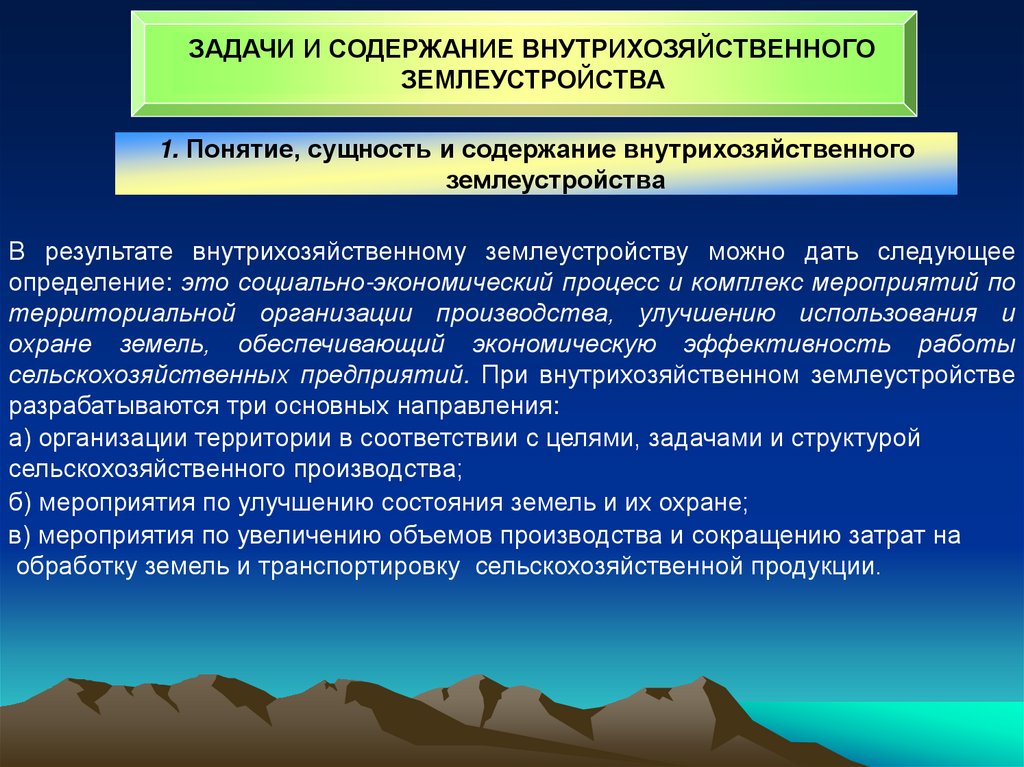 ЗАДАЧИ И СОДЕРЖАНИЕ ВНУТРИХОЗЯЙСТВЕННОГО ЗЕМЛЕУСТРОЙСТВА

1. Понятие, сущность и содержание внутрихозяйственного землеустройства

В результате внутрихозяйственному землеустройству можно дать следующее определение: это социально-экономический процесс и комплекс мероприятий по территориальной организации производства, улучшению использования и охране земель, обеспечивающий экономическую эффективность работы сельскохозяйственных предприятий. При внутрихозяйственном землеустройстве разрабатываются три основных направления:

а) организации территории в соответствии с целями, задачами и структурой сельскохозяйственного производства;

б) мероприятия по улучшению состояния земель и их охране;

в) мероприятия по увеличению объемов производства и сокращению затрат на обработку земель и транспортировку сельскохозяйственной продукции.